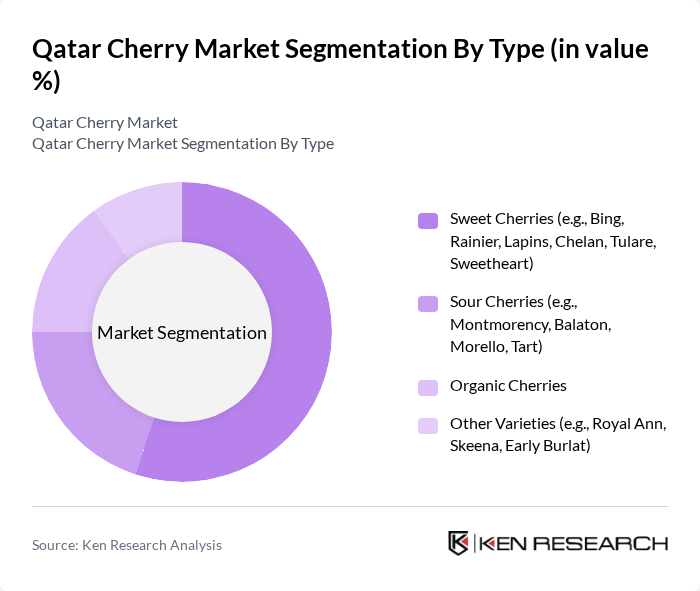 Qatar Cherry Market Segmentation By Type (in value %)

Qatar Cherry Market
Qatar Cherry Market Segmentation By Type

Market Segmentation

Sweet Cherries (e.g., Bing, Rainier, Lapins, Chelan, Tulare, Sweetheart)

Sour Cherries (e.g., Montmorency, Balaton, Morello, Tart)

Organic Cherries

Other Varieties (e.g., Royal Ann, Skeena, Early Burlat)

Source: Ken Research Analysis

KEN RESEARCH